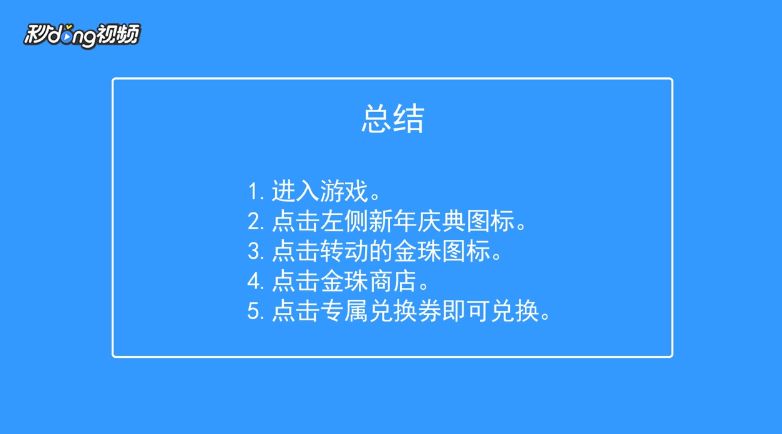 秒dong视频

总结

1. 进入游戏。
2. 点击左侧新年庆典图标。
3. 点击转动的金珠图标。
4. 点击金珠商店。
5. 点击专属兑换券即可兑换。